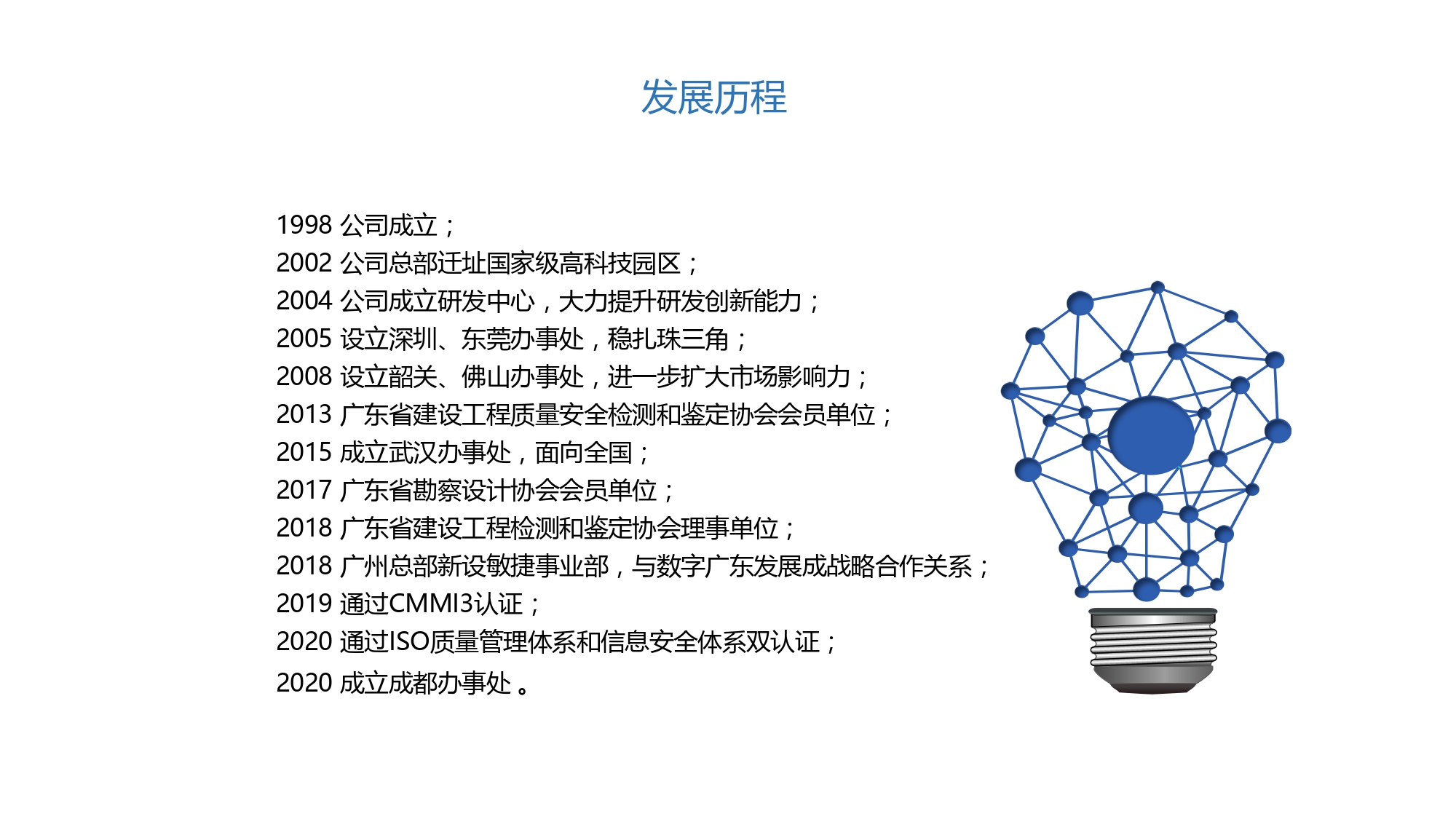 发展历程

1998 公司成立；
2002 公司总部迁址国家级高科技园区；
2004 公司成立研发中心，大力提升研发创新能力；
2005 设立深圳、东莞办事处，稳扎珠三角；
2008 设立韶关、佛山办事处，进一步扩大市场影响力；
2013 广东省建设工程质量安全检测和鉴定协会会员单位；
2015 成立武汉办事处，面向全国；
2017 广东省勘察设计协会会员单位；
2018 广东省建设工程检测和鉴定协会理事单位；
2018 广州总部新设敏捷事业部，与数字广东发展成战略合作关系；
2019 通过CMMI3认证；
2020 通过ISO质量管理体系和信息安全体系双认证；
2020 成立成都办事处。